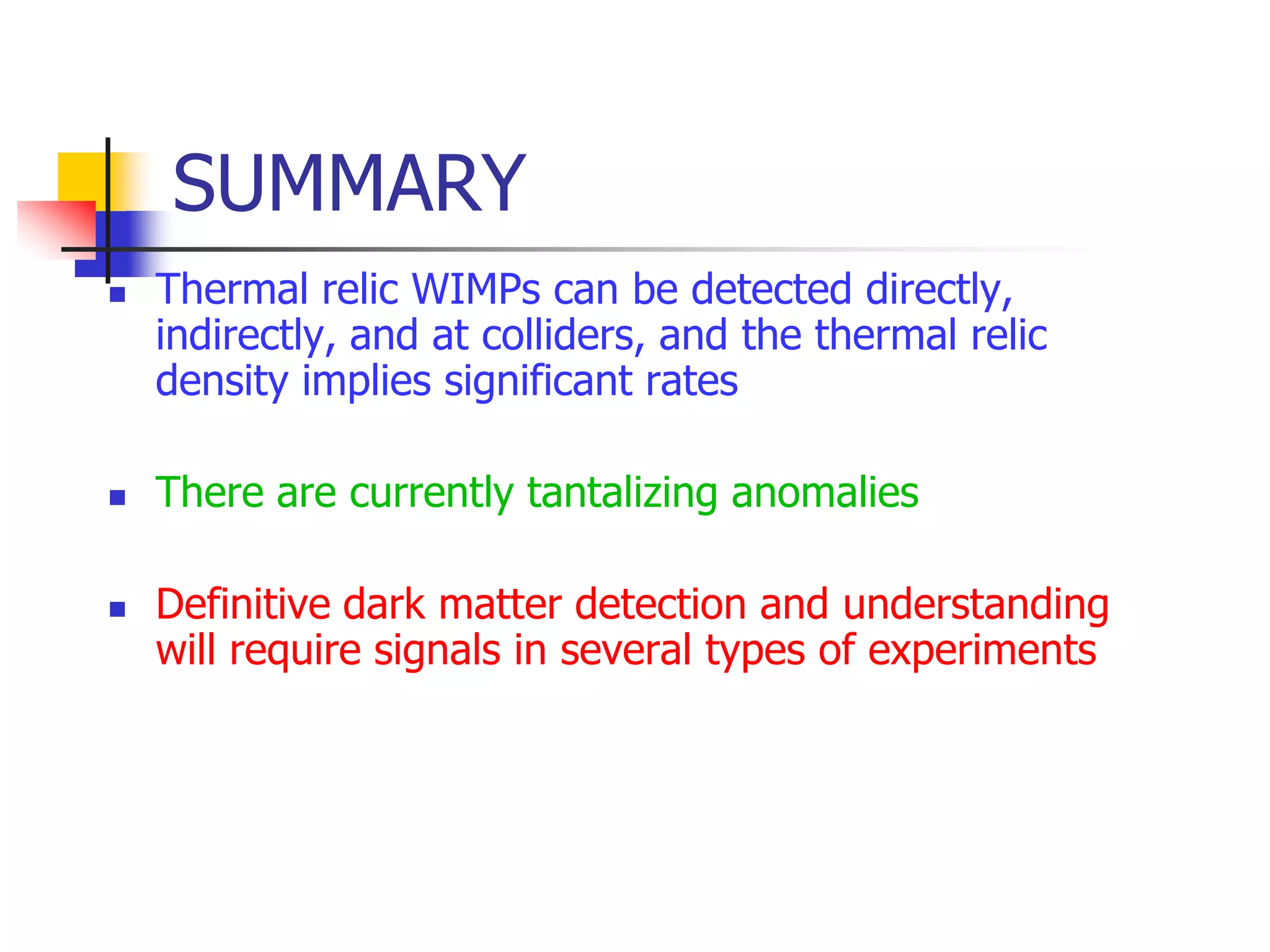 SUMMARY

- Thermal relic WIMPs can be detected directly, indirectly, and at colliders, and the thermal relic density implies significant rates

- There are currently tantalizing anomalies

- Definitive dark matter detection and understanding will require signals in several types of experiments